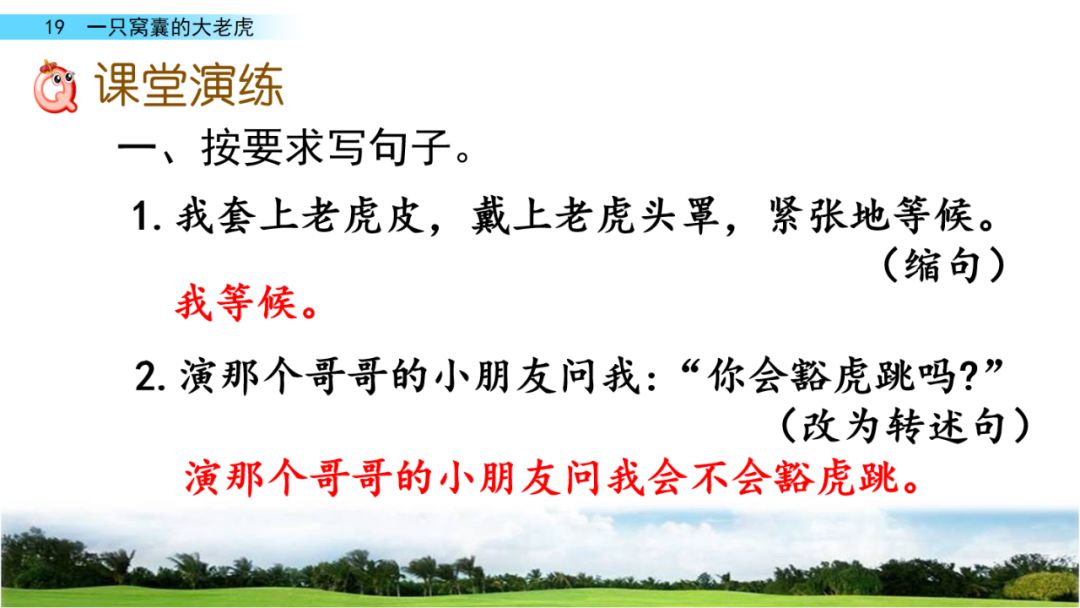 19　一只窝囊的大老虎

课堂演练

一、按要求写句子。

1. 我套上老虎皮，戴上老虎头罩，紧张地等候。（缩句）

我等候。

2. 演那个哥哥的小朋友问我：“你会豁虎跳吗?”（改为转述句）

演那个哥哥的小朋友问我会不会豁虎跳。